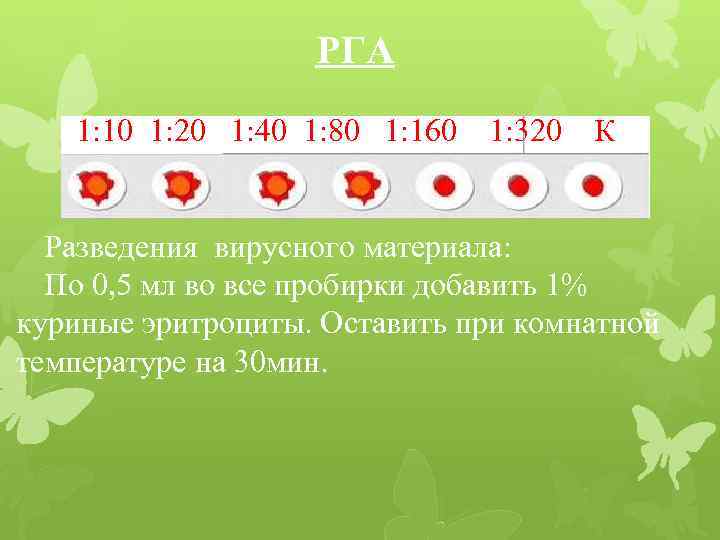 РГА

1:10 1:20 1:40 1:80 1:160 1:320 К

Разведения вирусного материала:

По 0,5 мл во все пробирки добавить 1% куриные эритроциты. Оставить при комнатной температуре на 30мин.